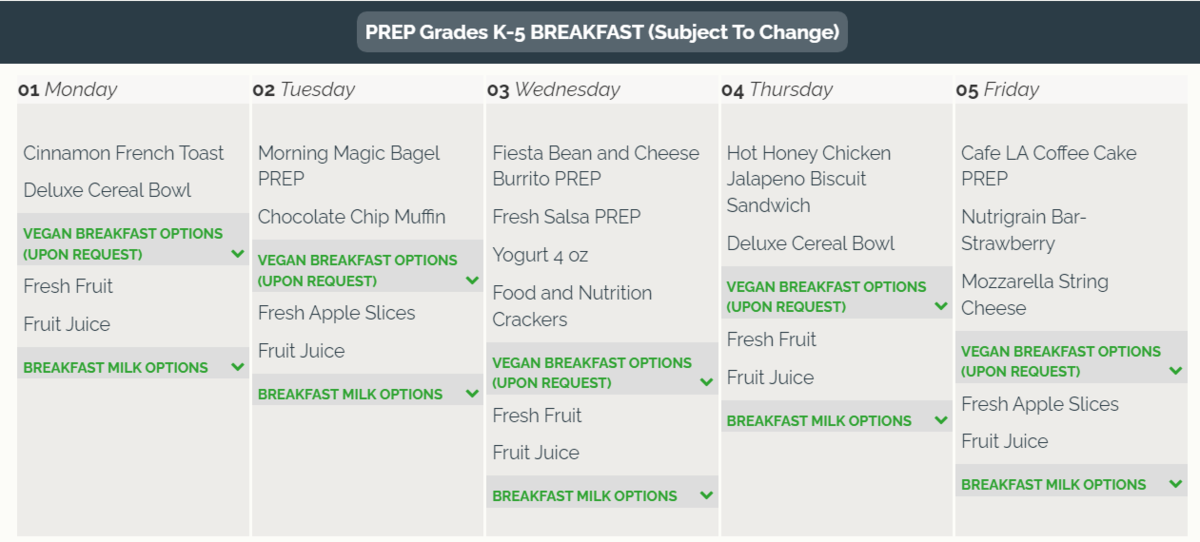 PREP Grades K-5 BREAKFAST (Subject To Change)

01 Monday

Cinnamon French Toast

Deluxe Cereal Bowl

VEGAN BREAKFAST OPTIONS (UPON REQUEST)

Fresh Fruit

Fruit Juice

BREAKFAST MILK OPTIONS

02 Tuesday

Morning Magic Bagel PREP

Chocolate Chip Muffin

VEGAN BREAKFAST OPTIONS (UPON REQUEST)

Fresh Apple Slices

Fruit Juice

BREAKFAST MILK OPTIONS

03 Wednesday

Fiesta Bean and Cheese Burrito PREP

Fresh Salsa PREP

Yogurt 4 oz

Food and Nutrition Crackers

VEGAN BREAKFAST OPTIONS (UPON REQUEST)

Fresh Fruit

Fruit Juice

BREAKFAST MILK OPTIONS

04 Thursday

Hot Honey Chicken Jalapeno Biscuit Sandwich

Deluxe Cereal Bowl

VEGAN BREAKFAST OPTIONS (UPON REQUEST)

Fresh Fruit

Fruit Juice

BREAKFAST MILK OPTIONS

05 Friday

Cafe LA Coffee Cake PREP

Nutrigrain Bar-Strawberry

Mozzarella String Cheese

VEGAN BREAKFAST OPTIONS (UPON REQUEST)

Fresh Apple Slices

Fruit Juice

BREAKFAST MILK OPTIONS